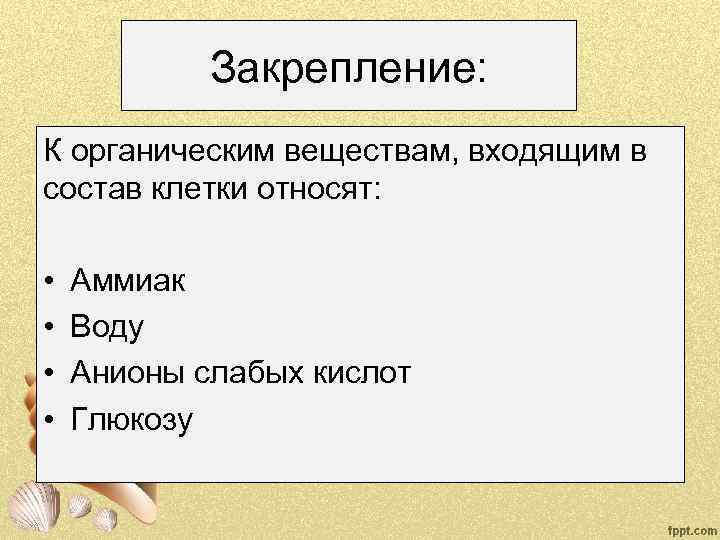 Закрепление:

К органическим веществам, входящим в состав клетки относят:

• Аммиак
• Воду
• Анионы слабых кислот
• Глюкозу

fppt.com